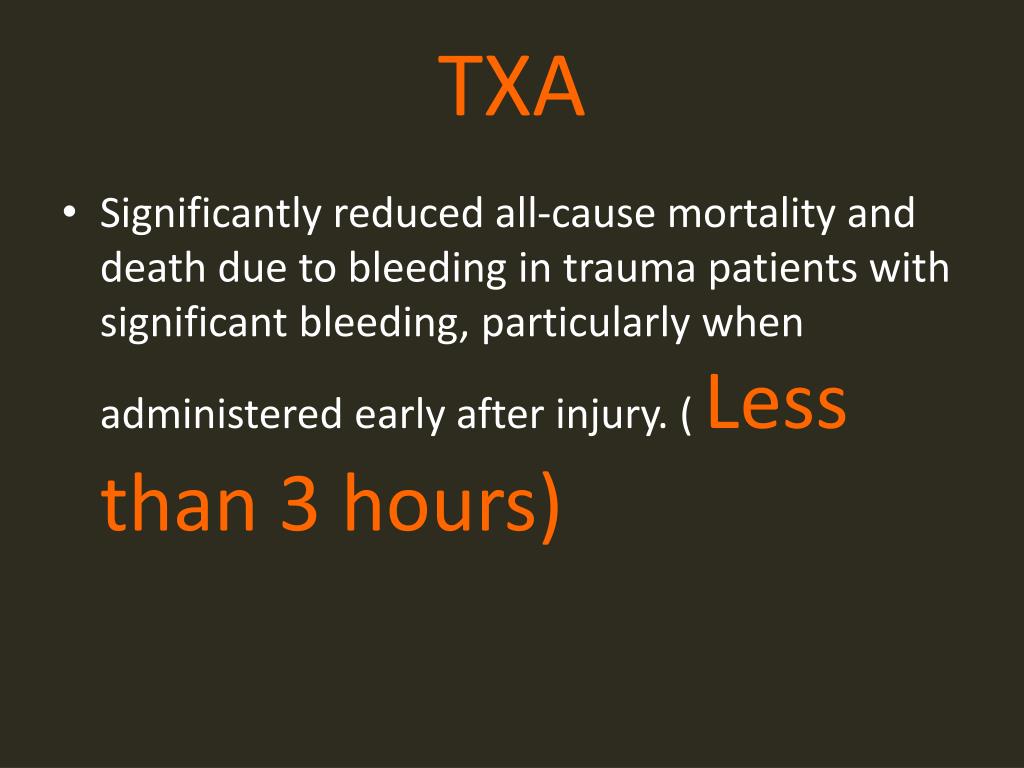 TXA

• Significantly reduced all-cause mortality and death due to bleeding in trauma patients with significant bleeding, particularly when administered early after injury. ( Less than 3 hours)